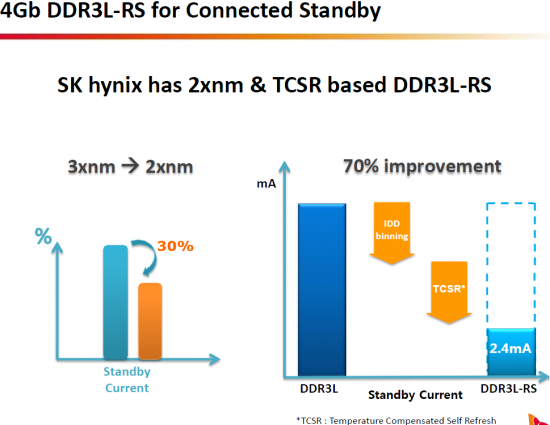 4Gb DDR3L-RS for Connected Standby

SK hynix has 2xnm & TCSR based DDR3L-RS

3xnm → 2xnm

%

30%

Standby Current

70% improvement

mA

IDD binning

TCSR*

2.4mA

DDR3L

Standby Current

DDR3L-RS

*TCSR : Temperature Compensated Self Refresh